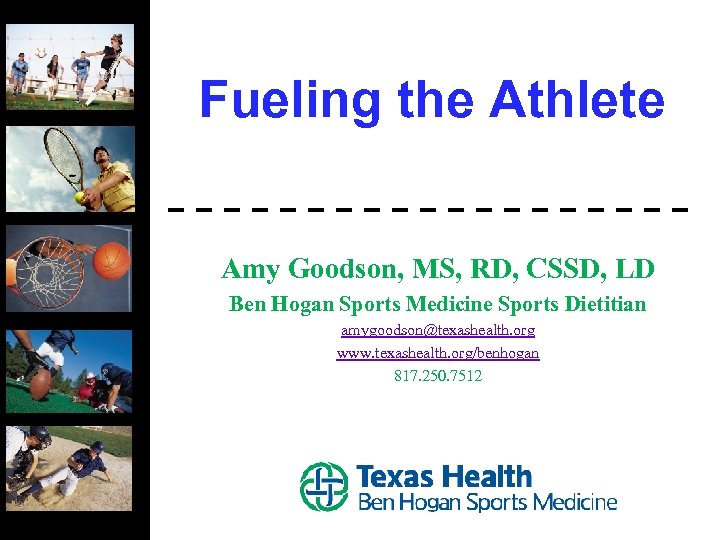 Fueling the Athlete

Amy Goodson, MS, RD, CSSD, LD
Ben Hogan Sports Medicine Sports Dietitian
amygoodson@texashealth.org
www.texashealth.org/benhogan
817.250.7512

Texas Health
Ben Hogan Sports Medicine